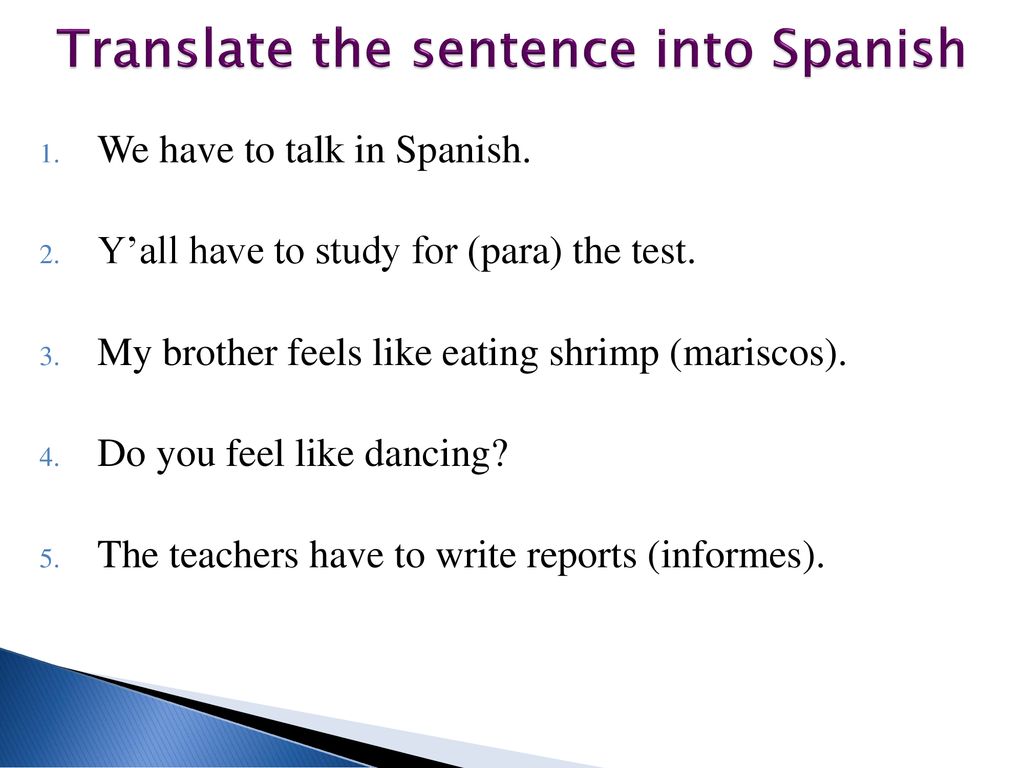 Translate the sentence into Spanish

1. We have to talk in Spanish.

2. Y’all have to study for (para) the test.

3. My brother feels like eating shrimp (mariscos).

4. Do you feel like dancing?

5. The teachers have to write reports (informes).